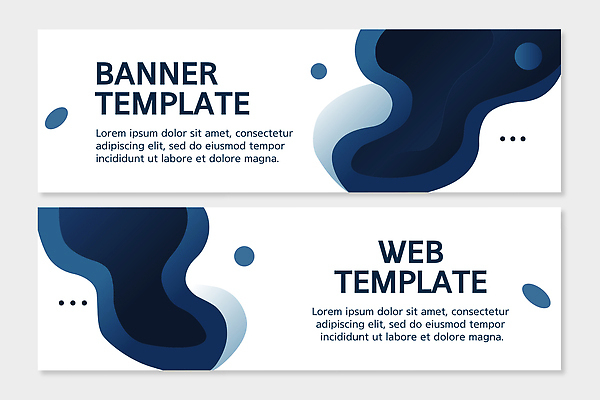 BANNER TEMPLATE

Lorem ipsum dolor sit amet, consectetur adipiscing elit, sed do eiusmod tempor incididunt ut labore et dolore magna.

WEB TEMPLATE

Lorem ipsum dolor sit amet, consectetur adipiscing elit, sed do eiusmod tempor incididunt ut labore et dolore magna.